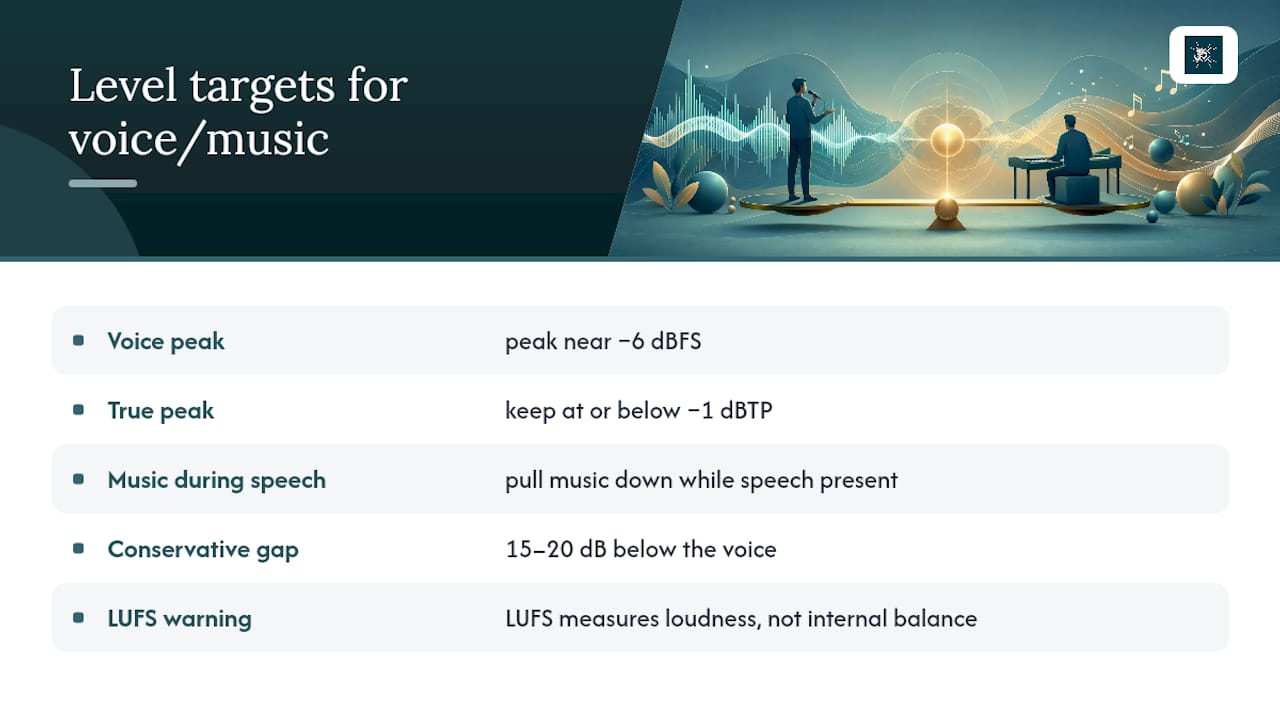 Level targets for voice/music

| | |
|---|---|
| Voice peak | peak near −6 dBFS |
| True peak | keep at or below −1 dBTP |
| Music during speech | pull music down while speech present |
| Conservative gap | 15–20 dB below the voice |
| LUFS warning | LUFS measures loudness, not internal balance |